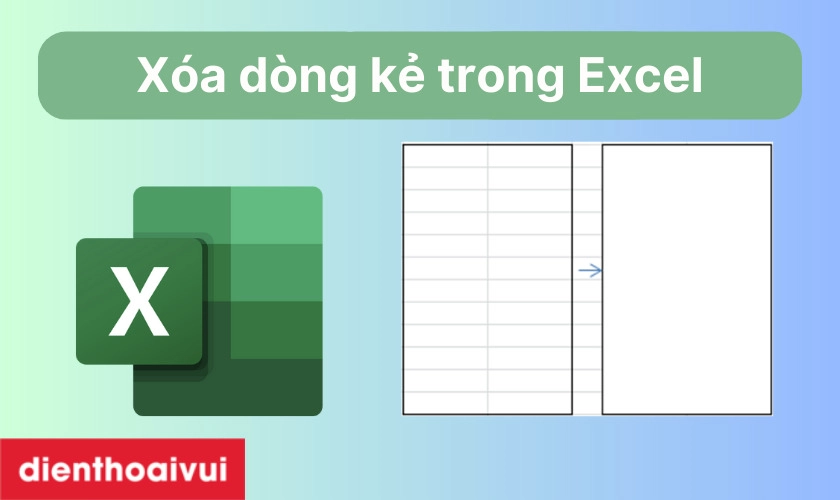 Xóa dòng kẻ trong Excel

X

dienthoaivui